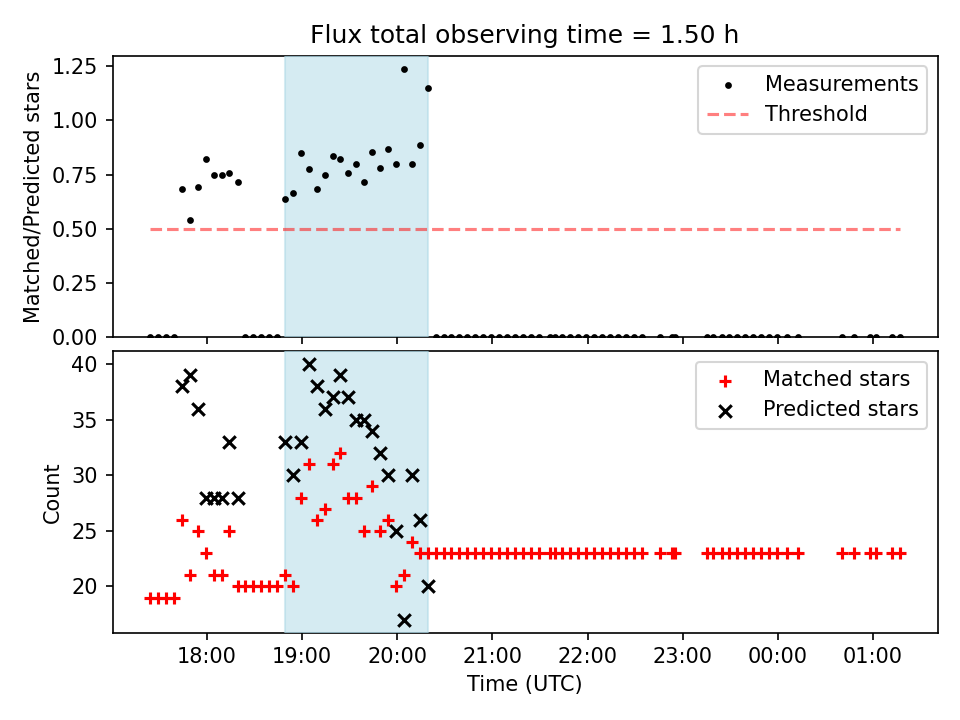 Flux total observing time = 1.50 h

Matched/Predicted stars

1.25
1.00
0.75
0.50
0.25
0.00

Measurements
Threshold

Count

40
35
30
25
20

Matched stars
Predicted stars

18:00
19:00
20:00
21:00
22:00
23:00
00:00
01:00

Time (UTC)